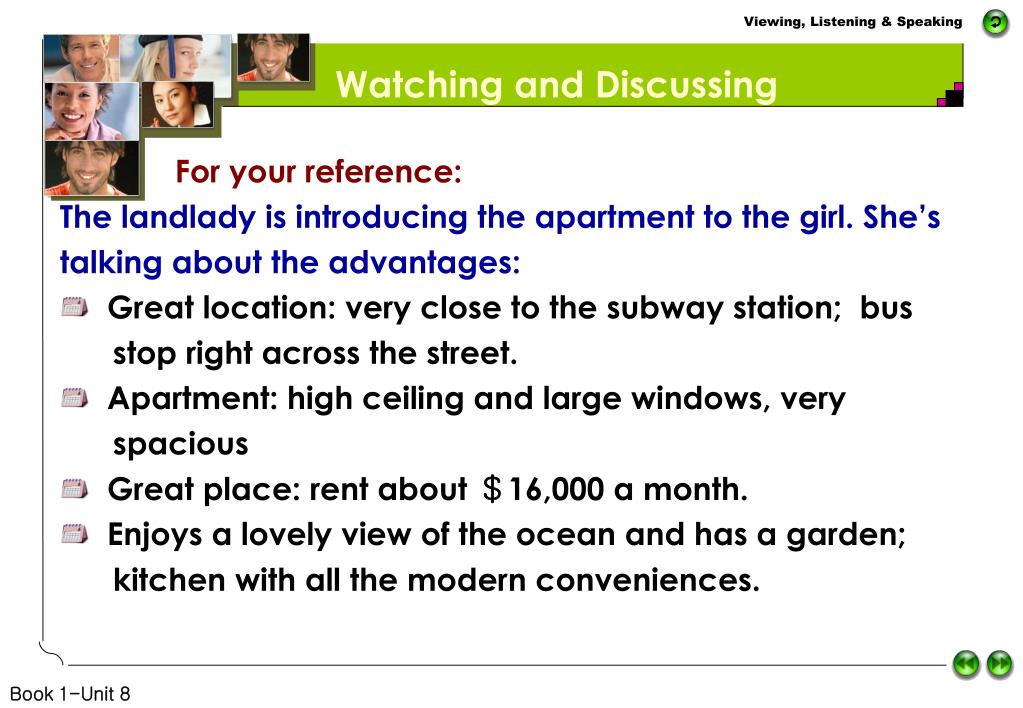 Viewing, Listening & Speaking

Watching and Discussing

For your reference:

The landlady is introducing the apartment to the girl. She's talking about the advantages:

Great location: very close to the subway station; bus stop right across the street.

Apartment: high ceiling and large windows, very spacious

Great place: rent about ＄16,000 a month.

Enjoys a lovely view of the ocean and has a garden; kitchen with all the modern conveniences.

Book 1−Unit 8